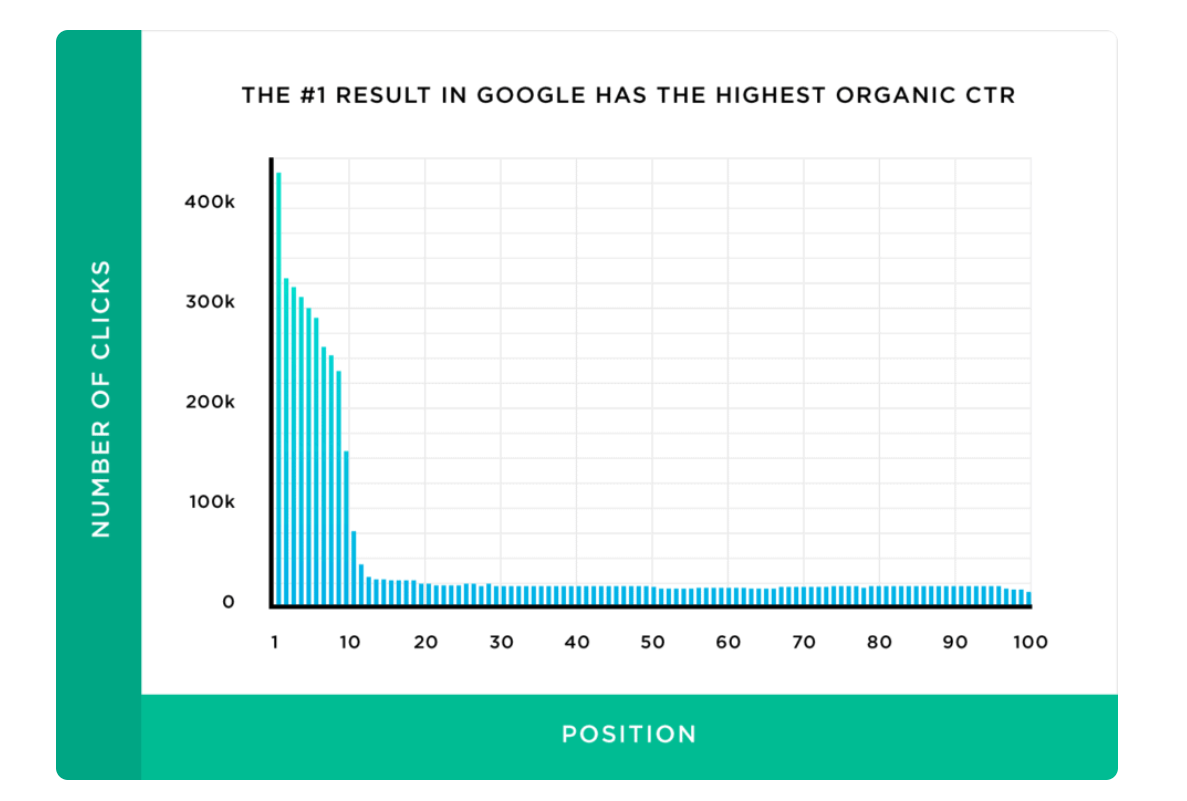 THE #1 RESULT IN GOOGLE HAS THE HIGHEST ORGANIC CTR

NUMBER OF CLICKS

400k
300k
200k
100k
0

1 10 20 30 40 50 60 70 80 90 100

POSITION